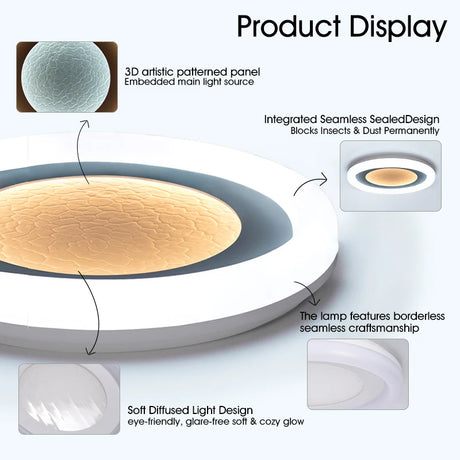 Product Display

3D artistic patterned panel
Embedded main light source

Integrated Seamless SealedDesign
Blocks Insects & Dust Permanently

The lamp features borderless seamless craftsmanship

Soft Diffused Light Design
eye-friendly, glare-free soft & cozy glow